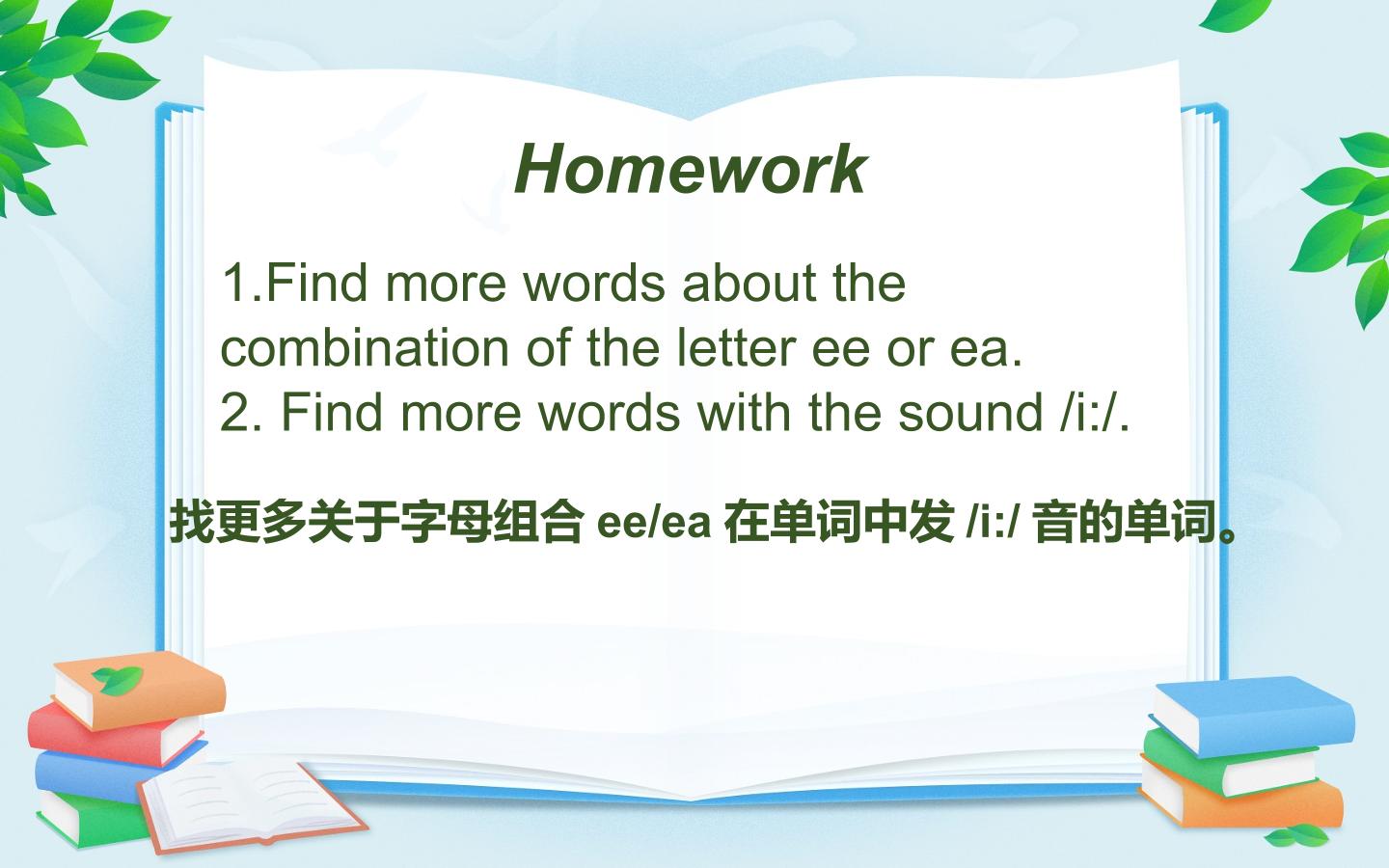 Homework

1.Find more words about the combination of the letter ee or ea.
2. Find more words with the sound /i:/.

找更多关于字母组合 ee/ea 在单词中发 /i:/ 音的单词。